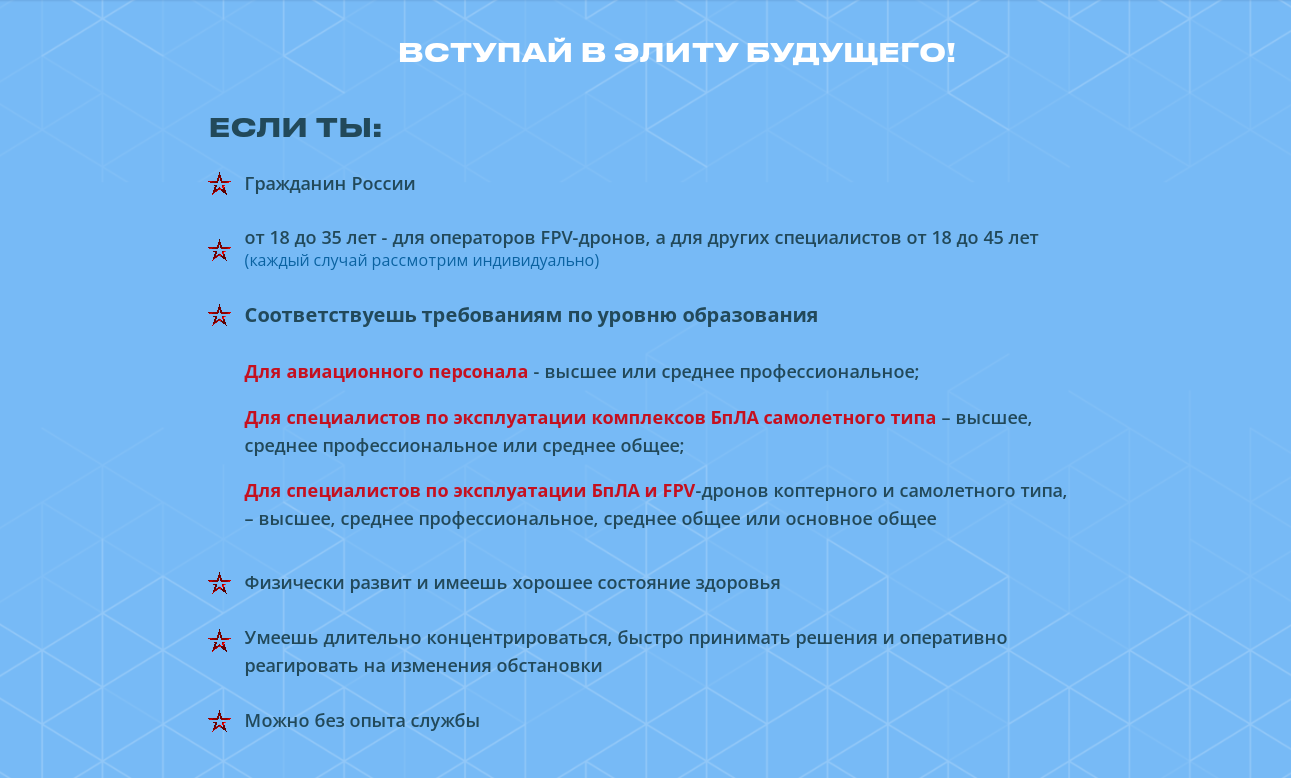 ВСТУПАЙ В ЭЛИТУ БУДУЩЕГО!

ЕСЛИ ТЫ:

Гражданин России

от 18 до 35 лет - для операторов FPV-дронов, а для других специалистов от 18 до 45 лет (каждый случай рассмотрим индивидуально)

Соответствуешь требованиям по уровню образования

Для авиационного персонала - высшее или среднее профессиональное;

Для специалистов по эксплуатации комплексов БпЛА самолетного типа – высшее, среднее профессиональное или среднее общее;

Для специалистов по эксплуатации БпЛА и FPV-дронов коптерного и самолетного типа, – высшее, среднее профессиональное, среднее общее или основное общее

Физически развит и имеешь хорошее состояние здоровья

Умеешь длительно концентрироваться, быстро принимать решения и оперативно реагировать на изменения обстановки

Можно без опыта службы